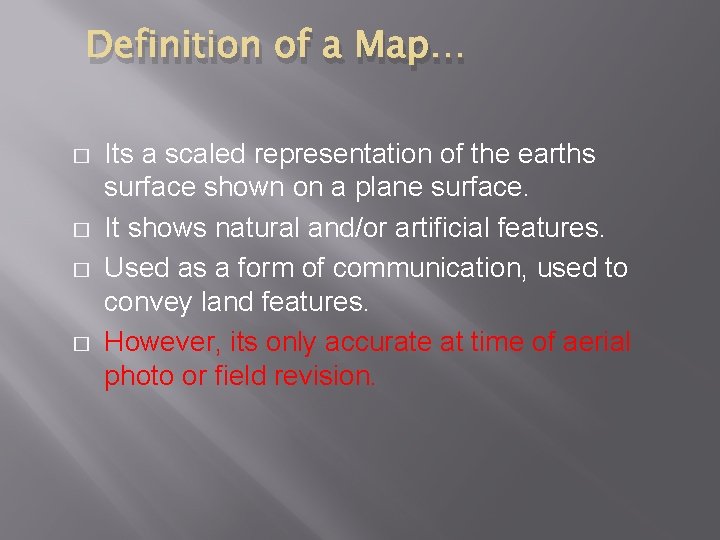 Definition of a Map…

□ Its a scaled representation of the earths surface shown on a plane surface.
□ It shows natural and/or artificial features.
□ Used as a form of communication, used to convey land features.
□ However, its only accurate at time of aerial photo or field revision.